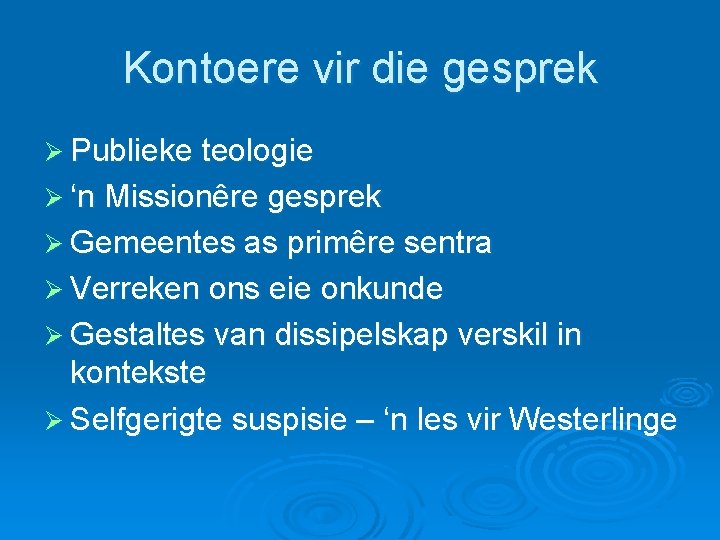 Kontoere vir die gesprek

➢ Publieke teologie
➢ ‘n Missionêre gesprek
➢ Gemeentes as primêre sentra
➢ Verreken ons eie onkunde
➢ Gestaltes van dissipelskap verskil in kontekste
➢ Selfgerigte suspisie – ‘n les vir Westerlinge